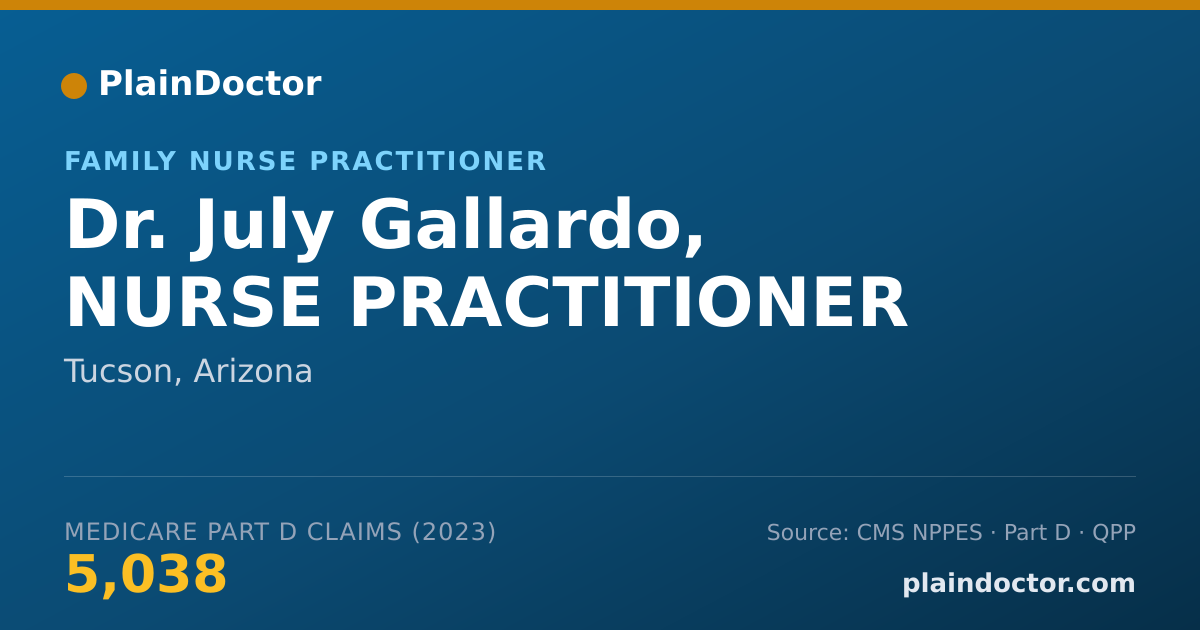 PlainDoctor

FAMILY NURSE PRACTITIONER

Dr. July Gallardo, NURSE PRACTITIONER

Tucson, Arizona

MEDICARE PART D CLAIMS (2023)

5,038

Source: CMS NPPES · Part D · QPP

plaindoctor.com